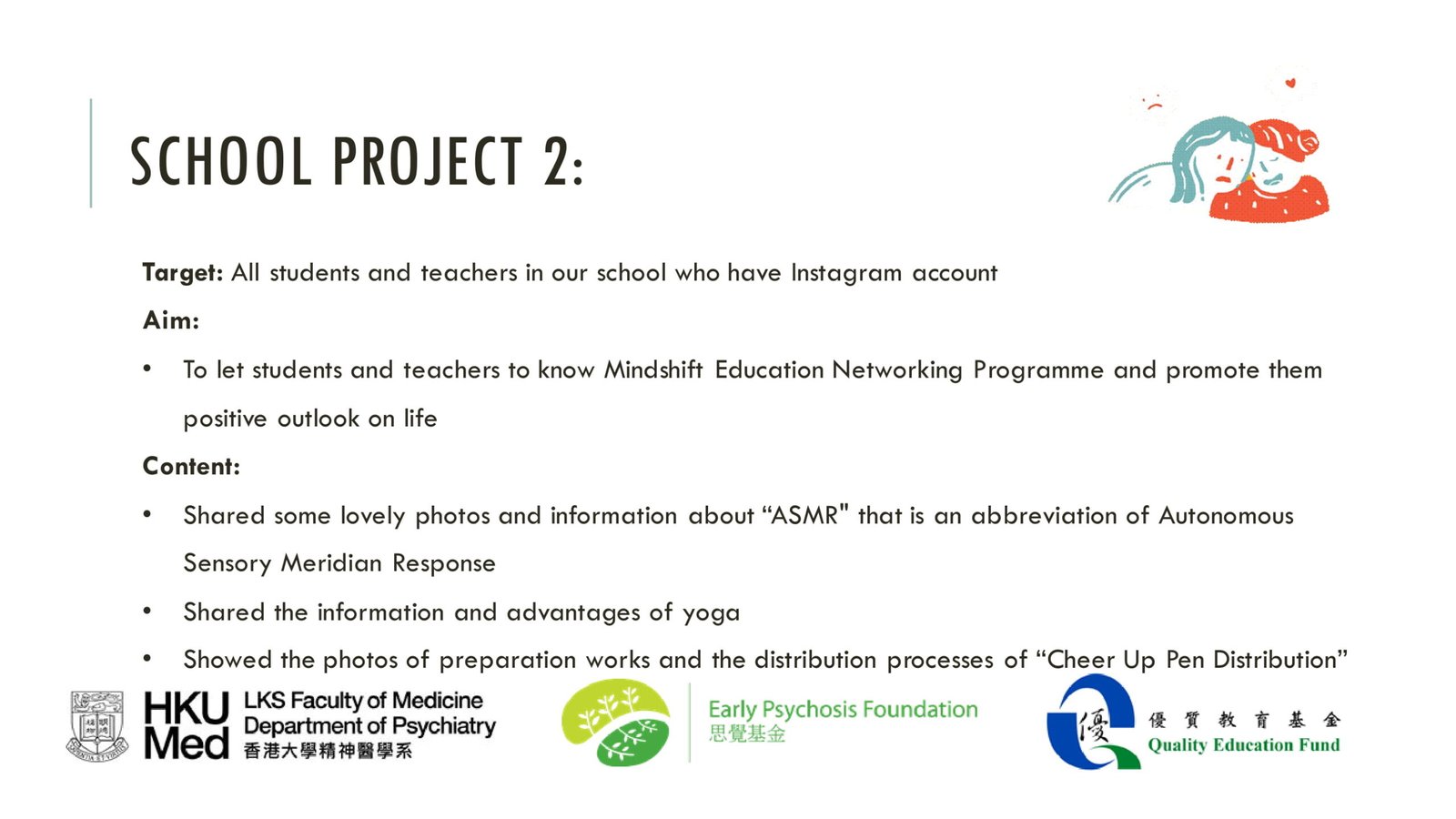 SCHOOL PROJECT 2:

Target: All students and teachers in our school who have Instagram account

Aim:

• To let students and teachers to know Mindshift Education Networking Programme and promote them positive outlook on life

Content:

• Shared some lovely photos and information about “ASMR" that is an abbreviation of Autonomous Sensory Meridian Response

• Shared the information and advantages of yoga

• Showed the photos of preparation works and the distribution processes of “Cheer Up Pen Distribution”

HKU Med LKS Faculty of Medicine Department of Psychiatry 香港大學精神醫學系

Early Psychosis Foundation 思覺基金

優 優質教育基金 Quality Education Fund